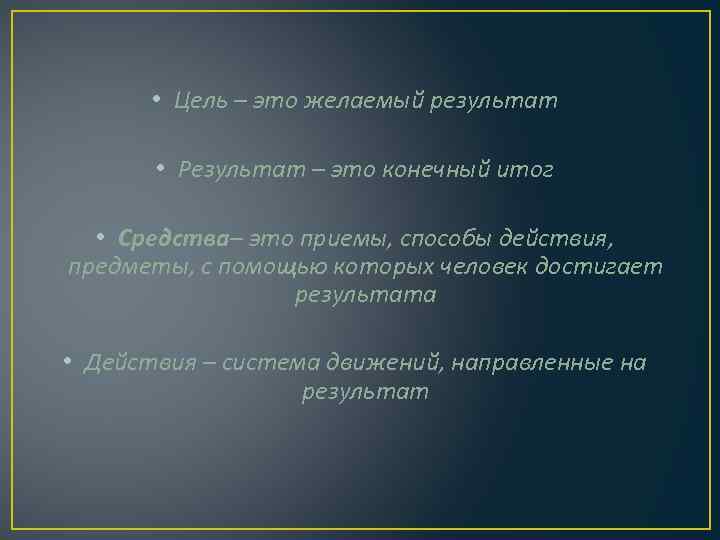 • Цель – это желаемый результат

• Результат – это конечный итог

• Средства– это приемы, способы действия, предметы, с помощью которых человек достигает результата

• Действия – система движений, направленные на результат